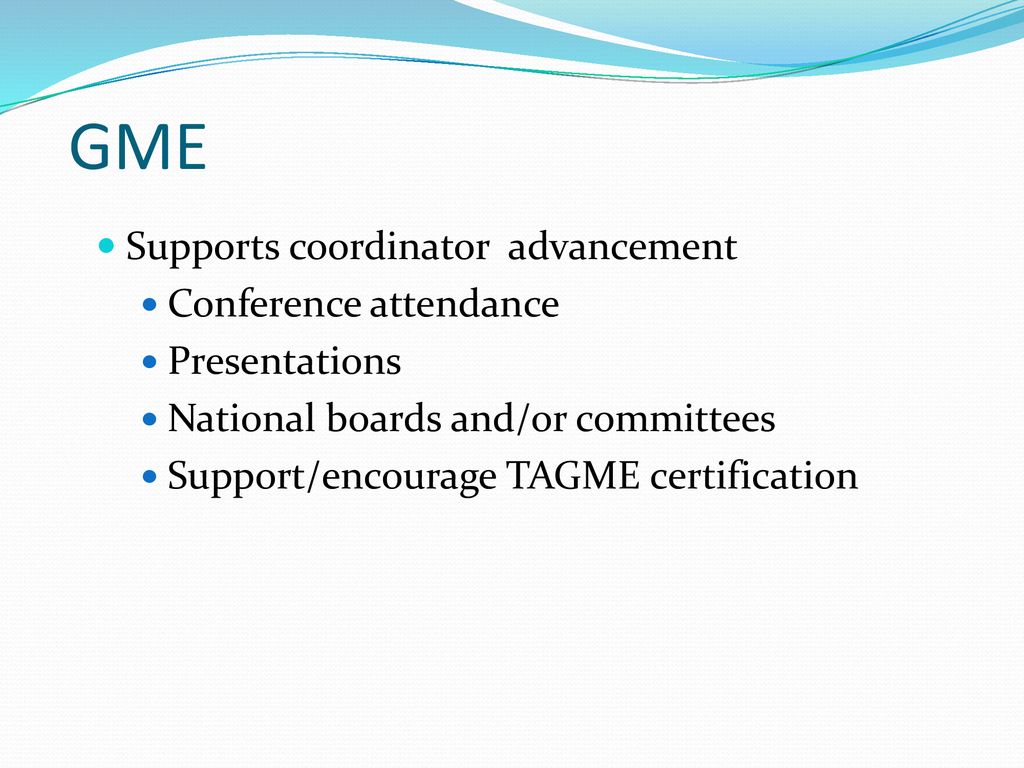 GME

Supports coordinator advancement

Conference attendance

Presentations

National boards and/or committees

Support/encourage TAGME certification